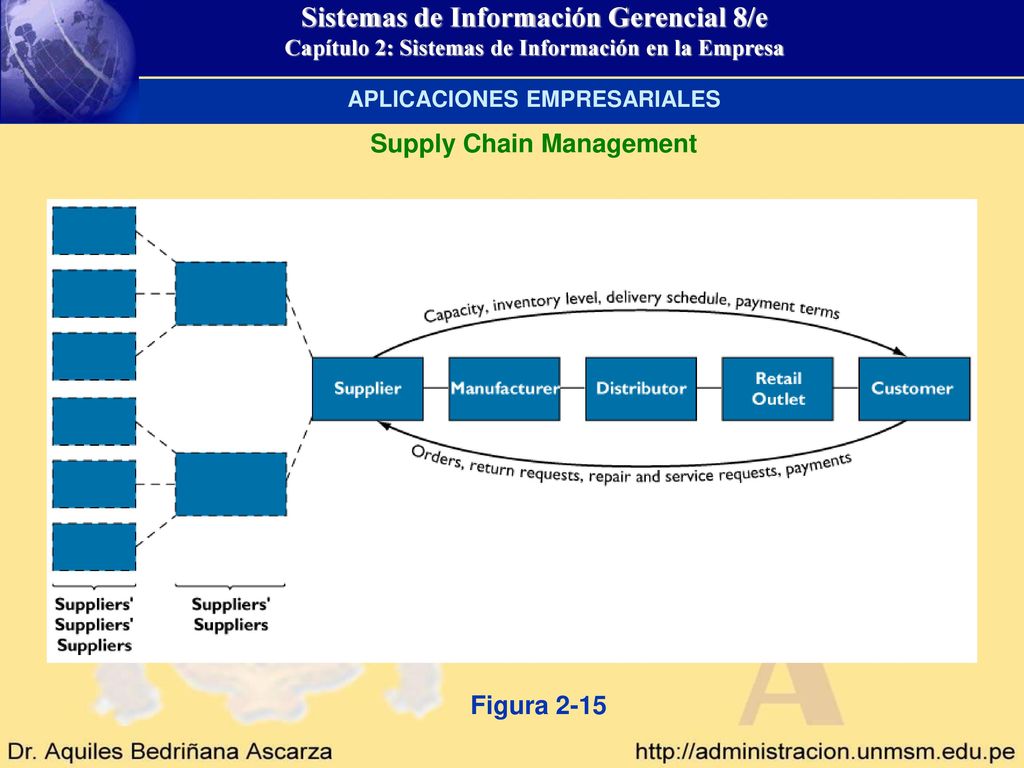 Sistemas de Información Gerencial 8/e
Capítulo 2: Sistemas de Información en la Empresa

APLICACIONES EMPRESARIALES

Supply Chain Management

Capacity, inventory level, delivery schedule, payment terms

Supplier
Manufacturer
Distributor
Retail Outlet
Customer

Orders, return requests, repair and service requests, payments

Suppliers' Suppliers' Suppliers

Suppliers' Suppliers

Figura 2-15

Dr. Aquiles Bedriñana Ascarza

http://administracion.unmsm.edu.pe